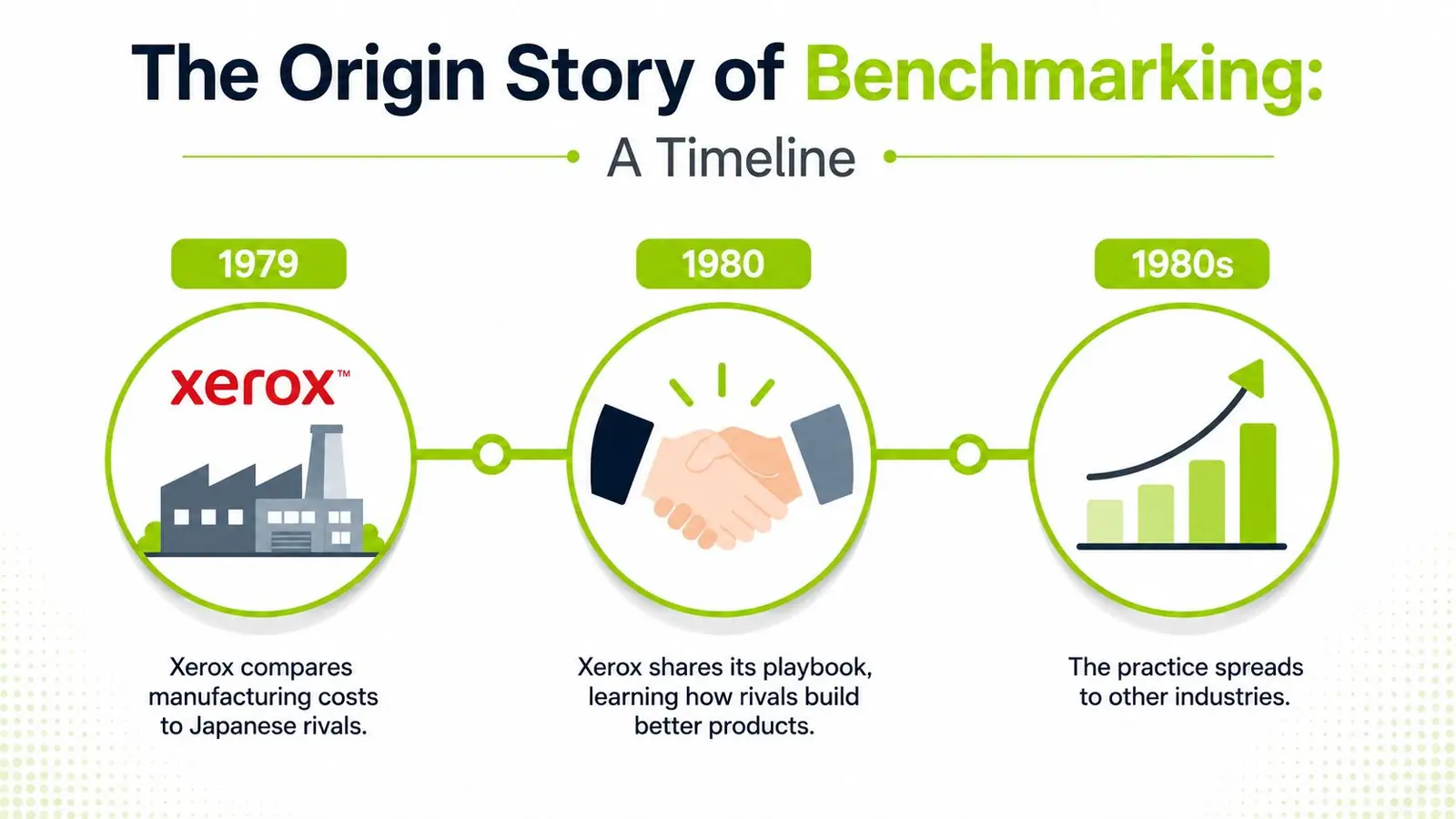 The Origin Story of Benchmarking:

A Timeline

1979

xerox™

Xerox compares manufacturing costs to Japanese rivals.

1980

Xerox shares its playbook, learning how rivals build better products.

1980s

The practice spreads to other industries.